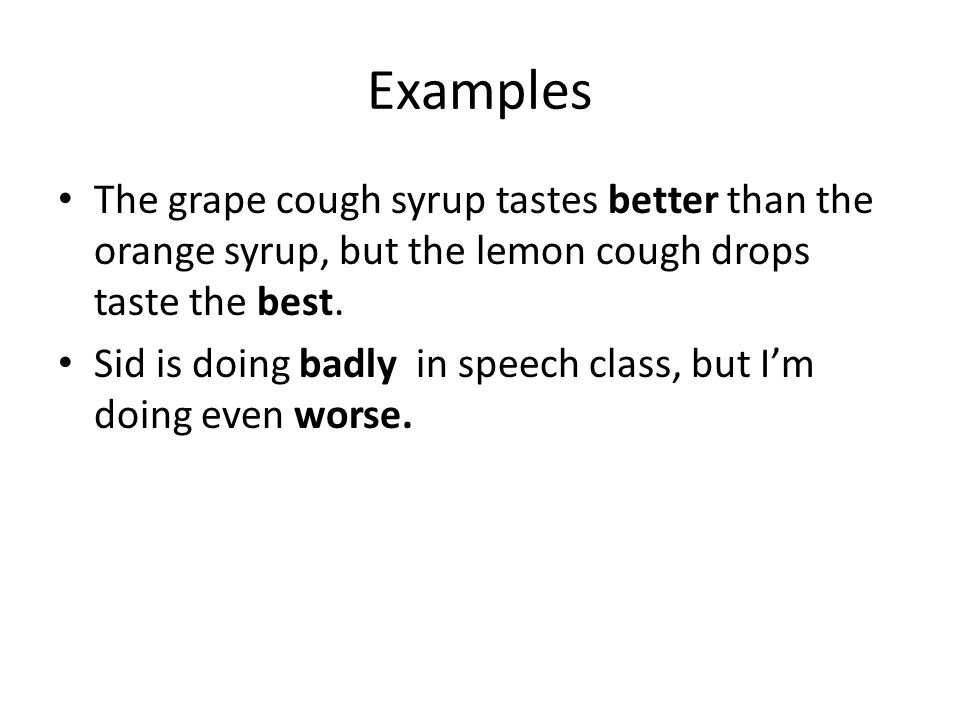 Examples

• The grape cough syrup tastes **better** than the orange syrup, but the lemon cough drops taste the **best**.

• Sid is doing **badly** in speech class, but I'm doing even **worse.**